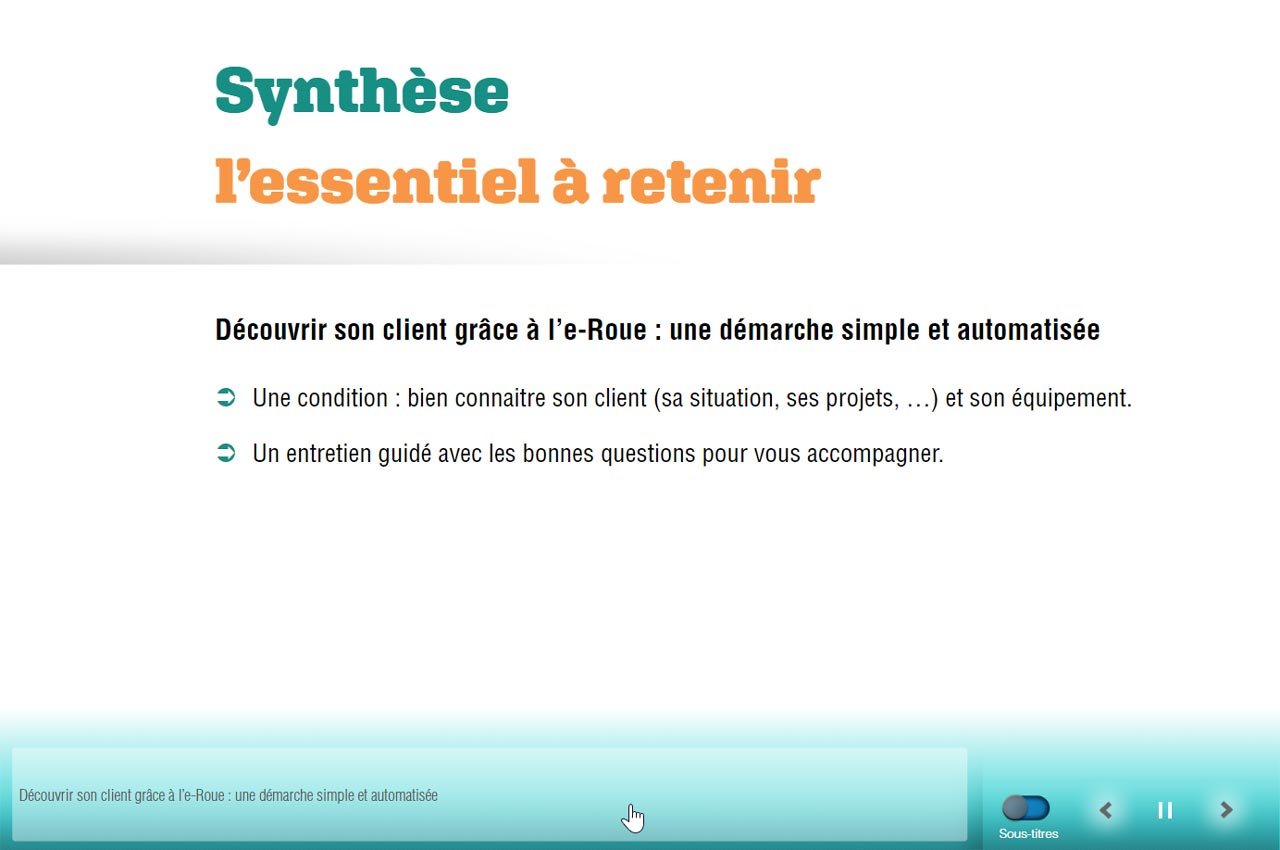 Synthèse
l’essentiel à retenir

Découvrir son client grâce à l’e-Roue : une démarche simple et automatisée

➲ Une condition : bien connaitre son client (sa situation, ses projets, …) et son équipement.

➲ Un entretien guidé avec les bonnes questions pour vous accompagner.

Découvrir son client grâce à l’e-Roue : une démarche simple et automatisée

Sous-titres